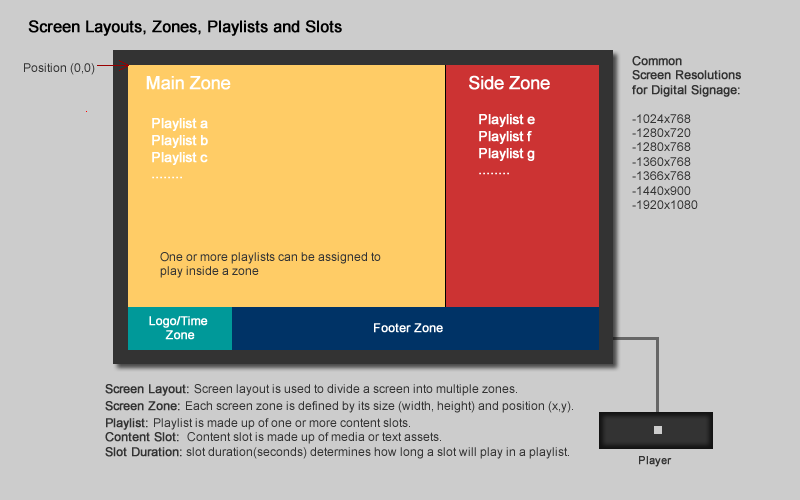 Screen Layouts, Zones, Playlists and Slots

Position (0,0)

Main Zone

Playlist a
Playlist b
Playlist c
........

One or more playlists can be assigned to play inside a zone

Side Zone

Playlist e
Playlist f
Playlist g
........

Logo/Time Zone

Footer Zone

Common Screen Resolutions for Digital Signage:

-1024x768
-1280x720
-1280x768
-1360x768
-1366x768
-1440x900
-1920x1080

Screen Layout: Screen layout is used to divide a screen into multiple zones.
Screen Zone: Each screen zone is defined by its size (width, height) and position (x,y).
Playlist: Playlist is made up of one or more content slots.
Content Slot: Content slot is made up of media or text assets.
Slot Duration: slot duration(seconds) determines how long a slot will play in a playlist.

Player